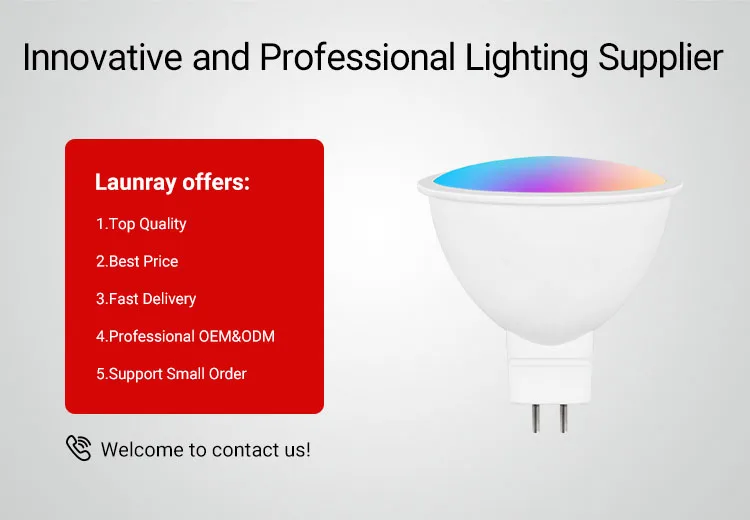 Innovative and Professional Lighting Supplier

Launray offers:

1.Top Quality

2.Best Price

3.Fast Delivery

4.Professional OEM&ODM

5.Support Small Order

Welcome to contact us!